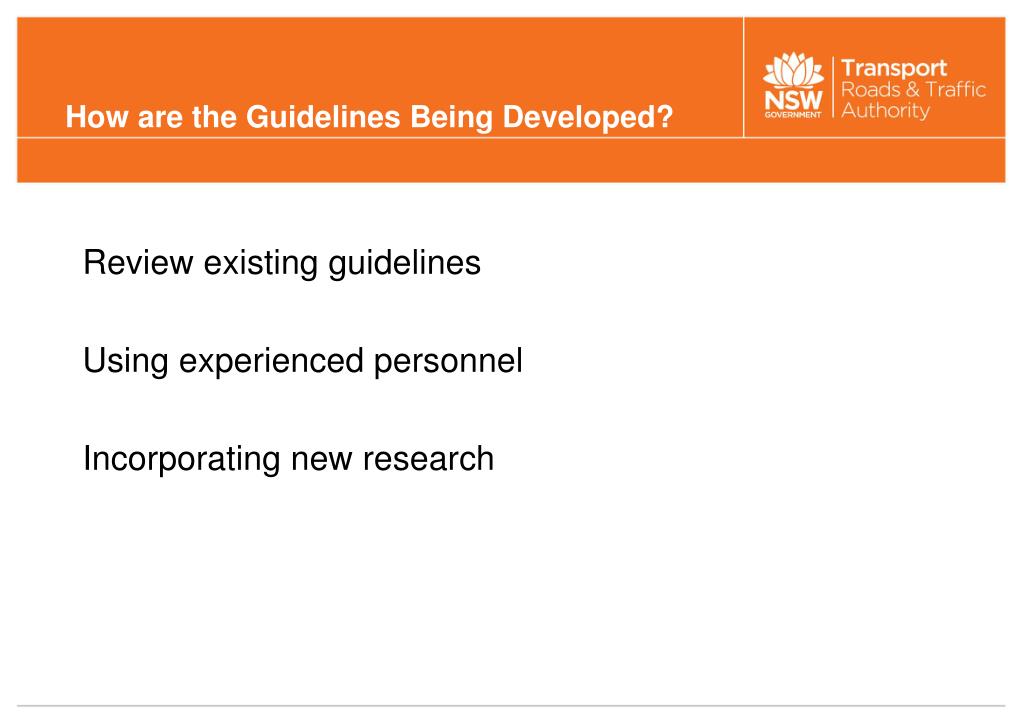 How are the Guidelines Being Developed?

NSW GOVERNMENT

Transport
Roads & Traffic Authority

Review existing guidelines

Using experienced personnel

Incorporating new research